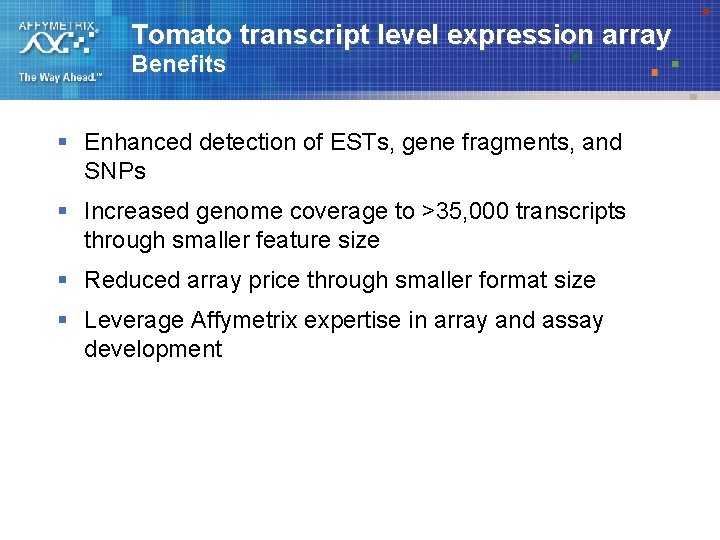 AFFYMETRIX
The Way Ahead.™

Tomato transcript level expression array
Benefits

▪ Enhanced detection of ESTs, gene fragments, and SNPs

▪ Increased genome coverage to >35,000 transcripts through smaller feature size

▪ Reduced array price through smaller format size

▪ Leverage Affymetrix expertise in array and assay development